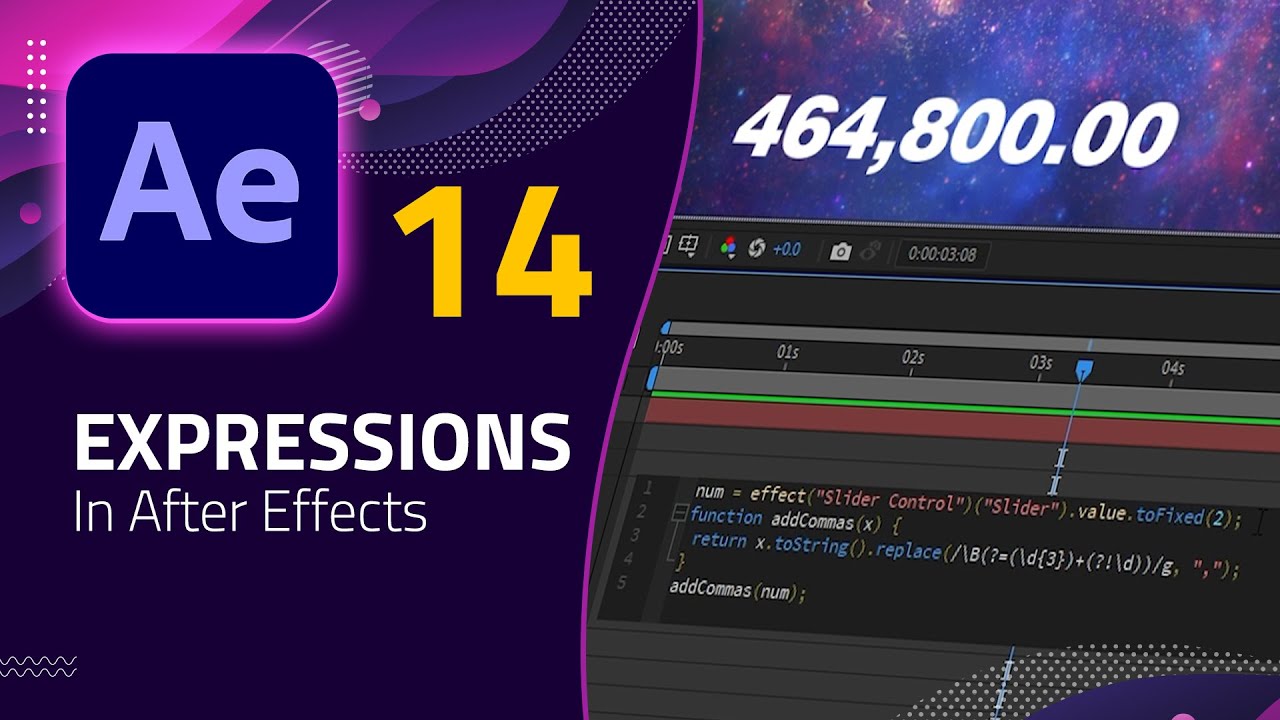 Ae

14

EXPRESSIONS
In After Effects

464,800.00

+0.0

0:00:03:08

:00s 01s 02s 03s 04s

1 num = effect("Slider Control")("Slider").value.toFixed(2);
2 function addCommas(x) {
3 return x.toString().replace(/\B(?=(\d{3})+(?!\d))/g, ",");
4 }
5 addCommas(num);